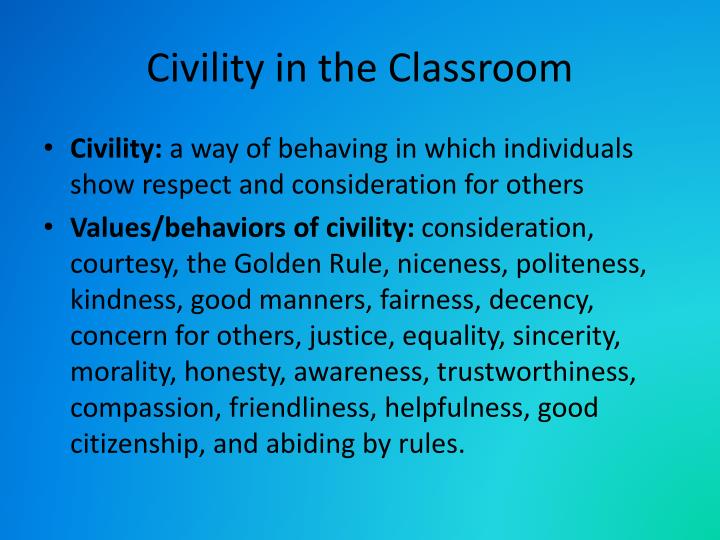 Civility in the Classroom

• Civility: a way of behaving in which individuals show respect and consideration for others

• Values/behaviors of civility: consideration, courtesy, the Golden Rule, niceness, politeness, kindness, good manners, fairness, decency, concern for others, justice, equality, sincerity, morality, honesty, awareness, trustworthiness, compassion, friendliness, helpfulness, good citizenship, and abiding by rules.